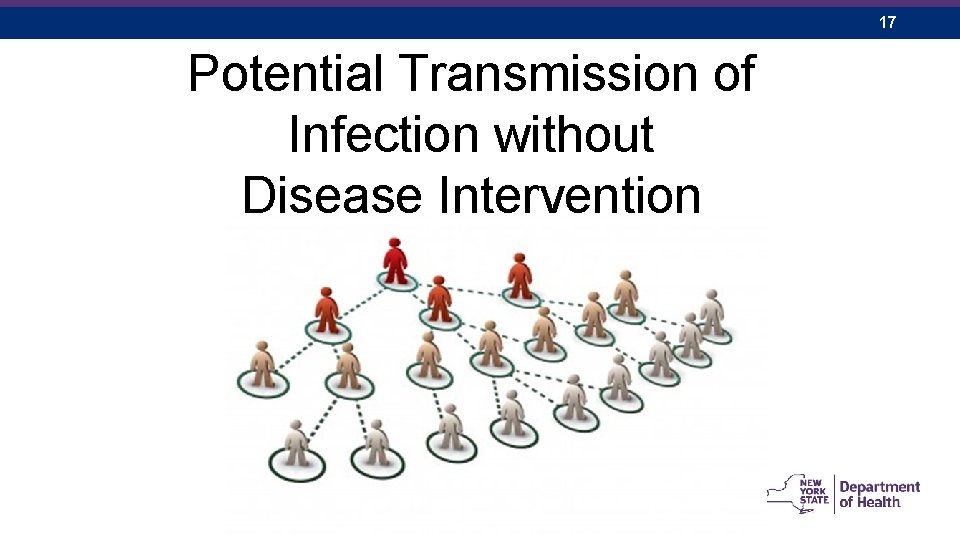 17

Potential Transmission of Infection without Disease Intervention

NEW YORK STATE Department of Health